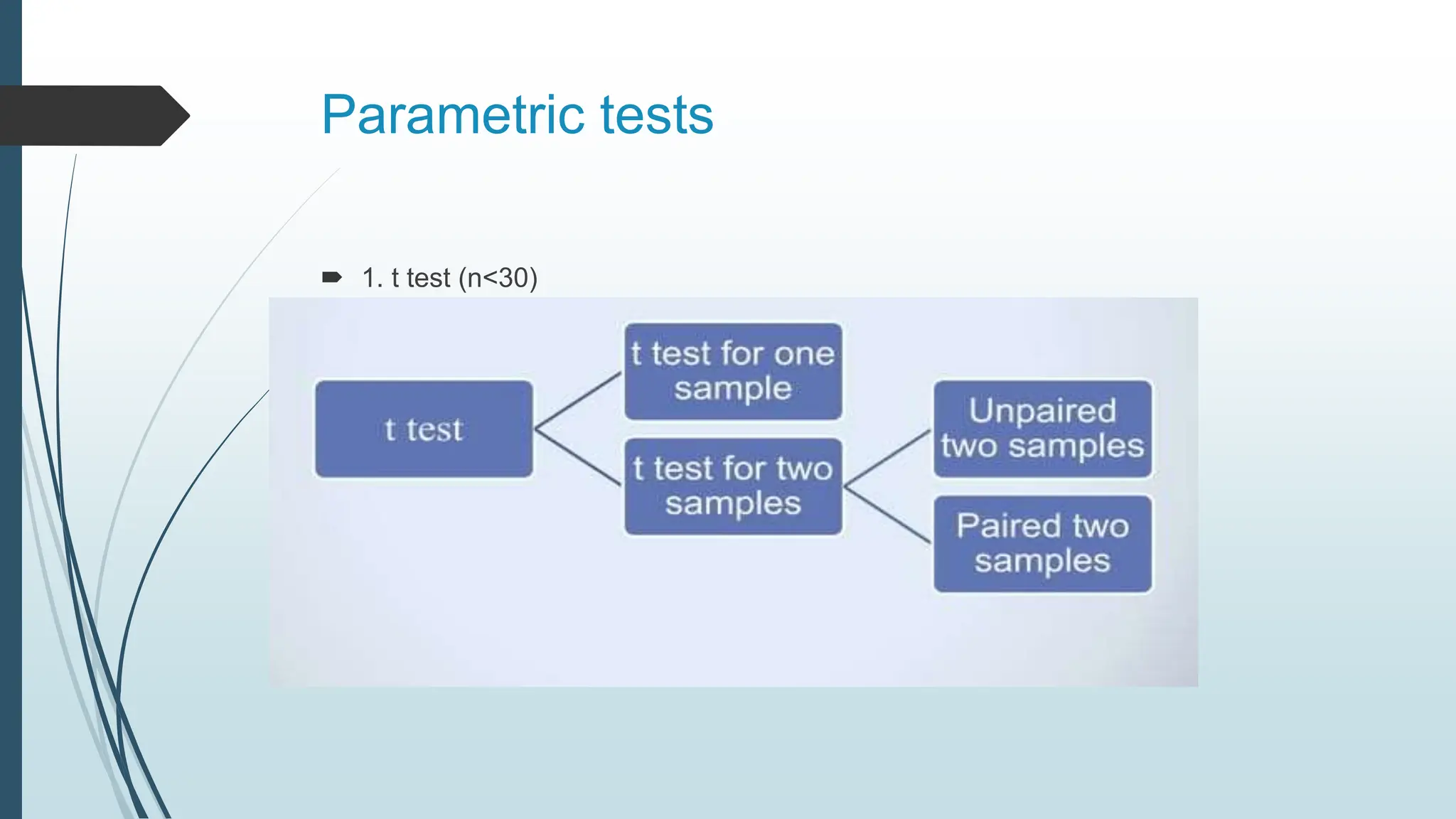 Parametric tests

1. t test (n<30)

t test

t test for one sample

t test for two samples

Unpaired two samples

Paired two samples